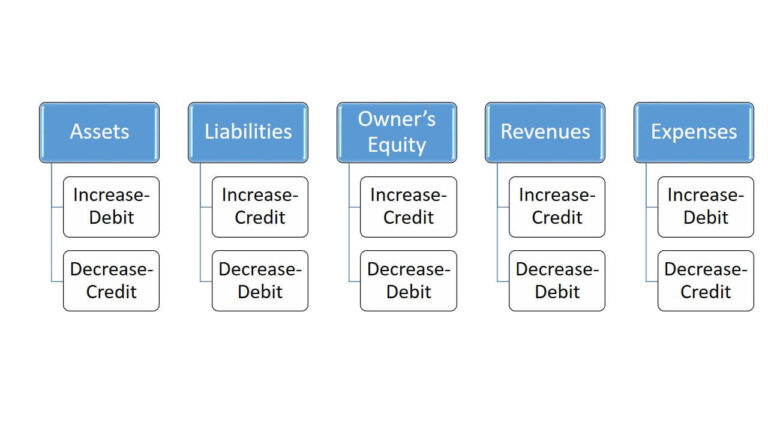 Assets

Increase-Debit

Decrease-Credit

Liabilities

Increase-Credit

Decrease-Debit

Owner's Equity

Increase-Credit

Decrease-Debit

Revenues

Increase-Credit

Decrease-Debit

Expenses

Increase-Debit

Decrease-Credit